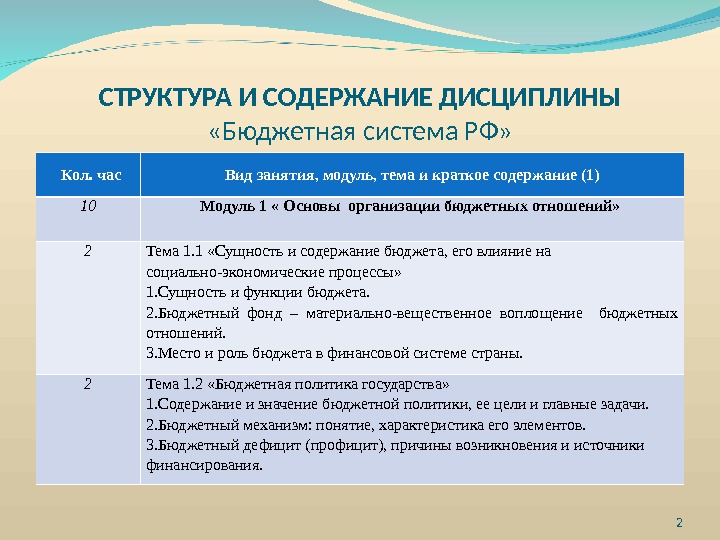 СТРУКТУРА И СОДЕРЖАНИЕ ДИСЦИПЛИНЫ
«Бюджетная система РФ»

| Кол. час | Вид занятия, модуль, тема и краткое содержание (1) |
|---|---|
| 10 | Модуль 1 « Основы организации бюджетных отношений» |
| 2 | Тема 1.1 «Сущность и содержание бюджета, его влияние на социально-экономические процессы» 1.Сущность и функции бюджета. 2.Бюджетный фонд – материально-вещественное воплощение бюджетных отношений. 3.Место и роль бюджета в финансовой системе страны. |
| 2 | Тема 1.2 «Бюджетная политика государства» 1.Содержание и значение бюджетной политики, ее цели и главные задачи. 2.Бюджетный механизм: понятие, характеристика его элементов. 3.Бюджетный дефицит (профицит), причины возникновения и источники финансирования. |

2